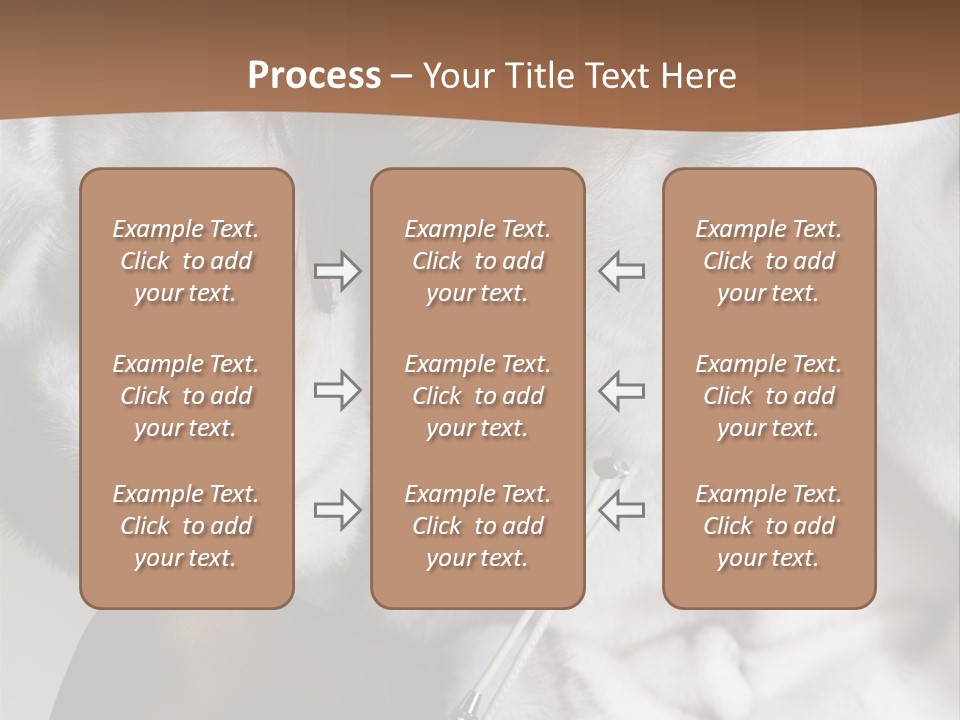 Process – Your Title Text Here

Example Text. Click to add your text.

Example Text. Click to add your text.

Example Text. Click to add your text.

Example Text. Click to add your text.

Example Text. Click to add your text.

Example Text. Click to add your text.

Example Text. Click to add your text.

Example Text. Click to add your text.

Example Text. Click to add your text.